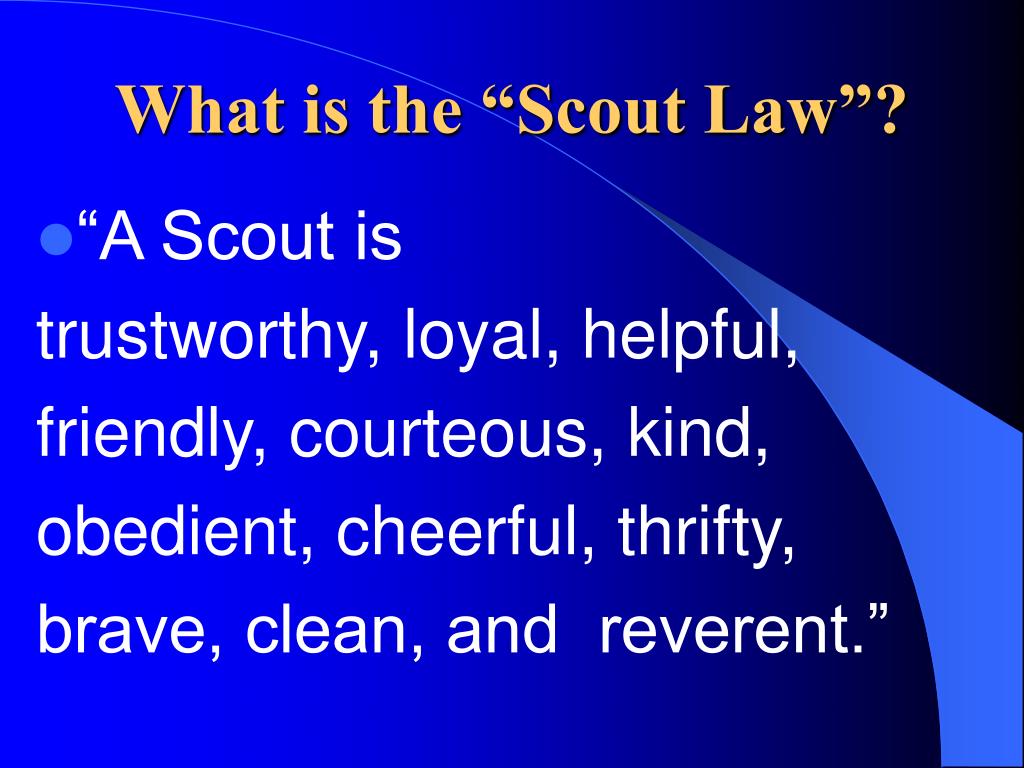 What is the “Scout Law”?

“A Scout is trustworthy, loyal, helpful, friendly, courteous, kind, obedient, cheerful, thrifty, brave, clean, and reverent.”